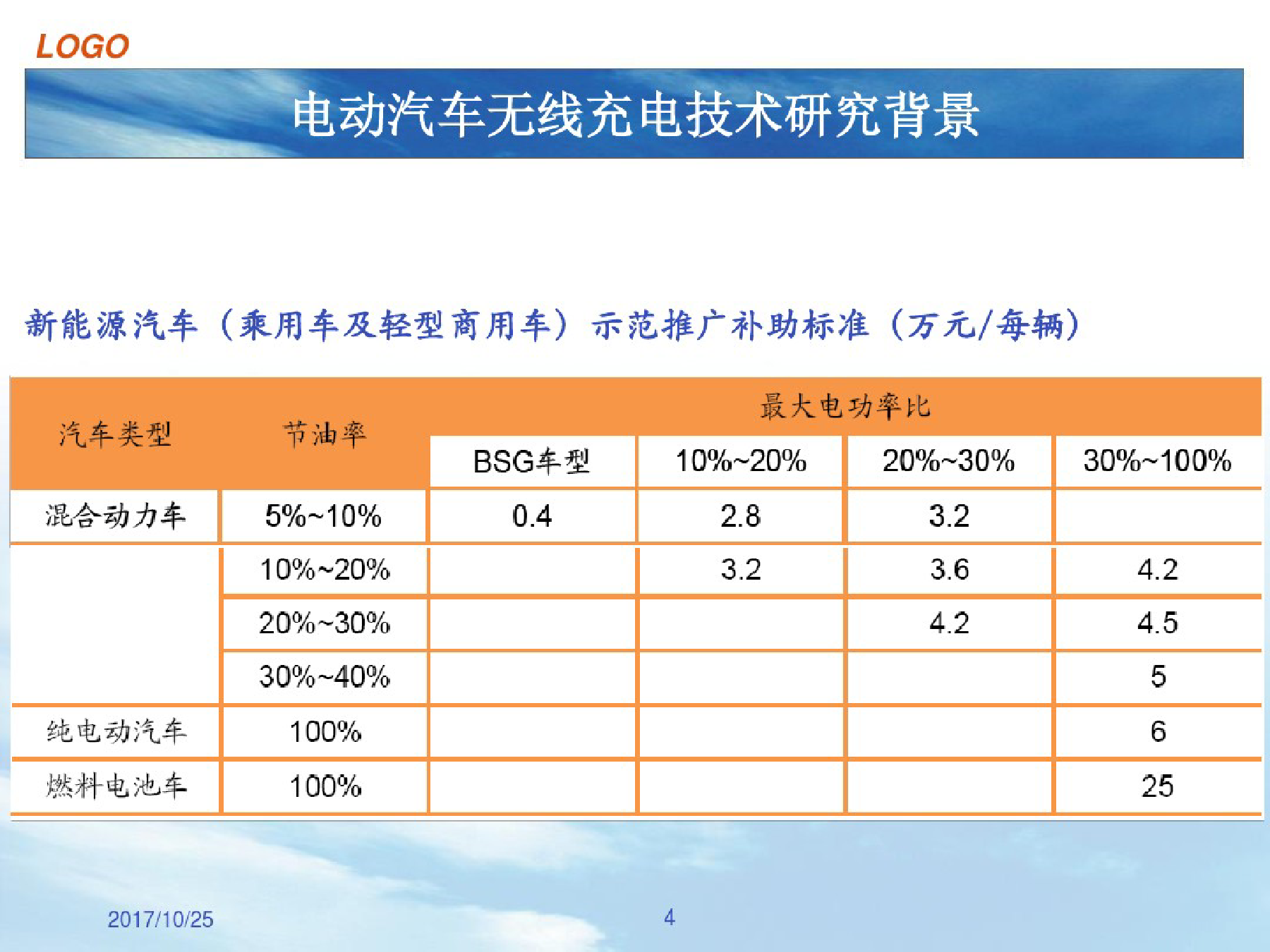 LOGO

电动汽车无线充电技术研究背景

新能源汽车（乘用车及轻型商用车）示范推广补助标准（万元/每辆）

| 汽车类型 | 节油率 | 最大电功率比 | | | |
|---|---|---|---|---|---|
| | | BSG车型 | 10%~20% | 20%~30% | 30%~100% |
| 混合动力车 | 5%~10% | 0.4 | 2.8 | 3.2 | |
| | 10%~20% | | 3.2 | 3.6 | 4.2 |
| | 20%~30% | | | 4.2 | 4.5 |
| | 30%~40% | | | | 5 |
| 纯电动汽车 | 100% | | | | 6 |
| 燃料电池车 | 100% | | | | 25 |

2017/10/25

4